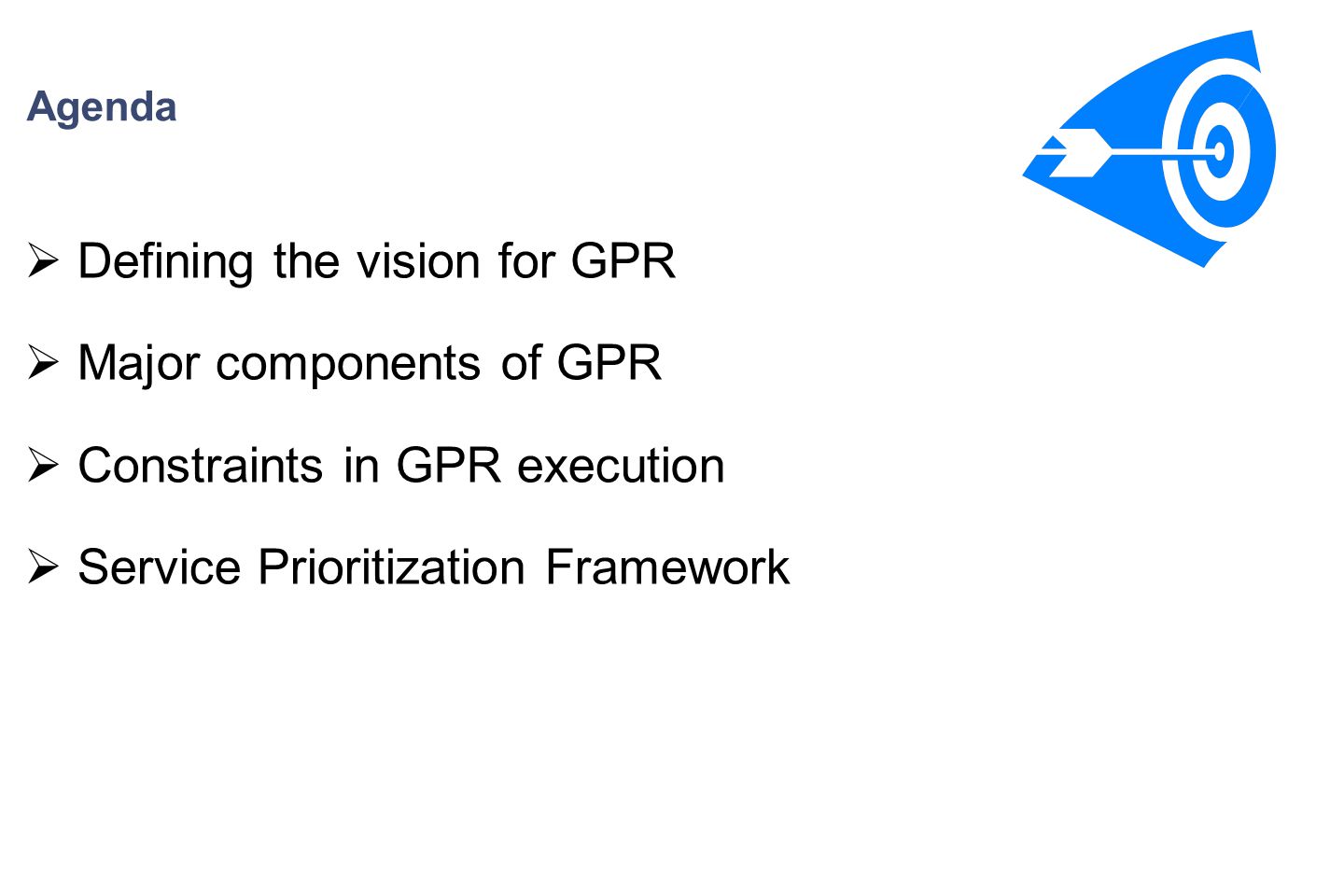 Agenda

➢ Defining the vision for GPR

➢ Major components of GPR

➢ Constraints in GPR execution

➢ Service Prioritization Framework